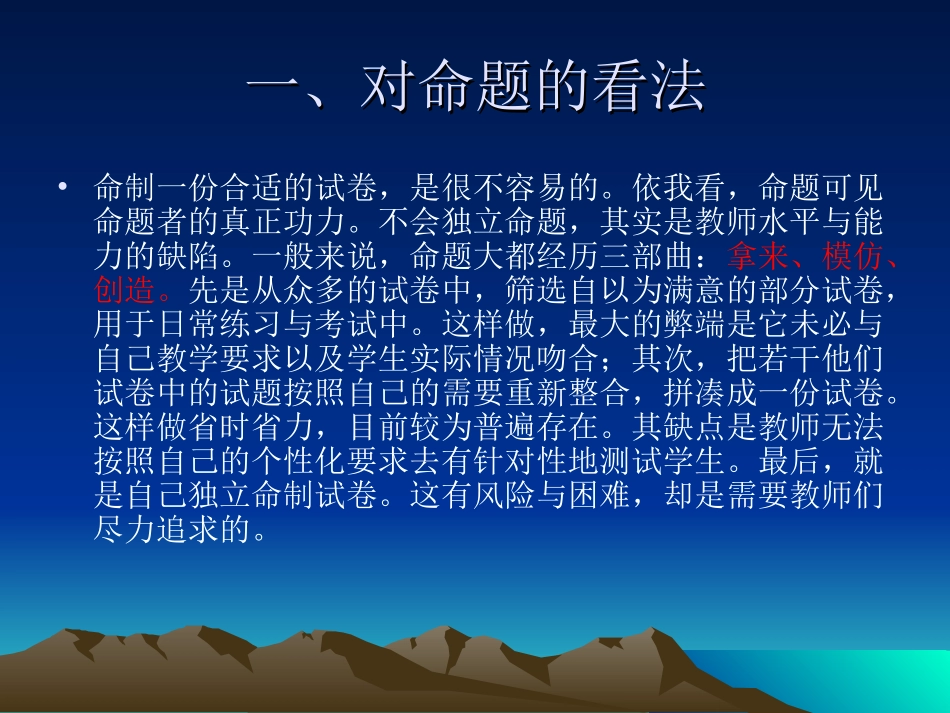 一、对命题的看法

• 命制一份合适的试卷，是很不容易的。依我看，命题可见命题者的真正功力。不会独立命题，其实是教师水平与能力的缺陷。一般来说，命题大都经历三部曲：拿来、模仿、创造。先是从众多的试卷中，筛选自以为满意的部分试卷，用于日常练习与考试中。这样做，最大的弊端是它未必与自己教学要求以及学生实际情况吻合；其次，把若干他们试卷中的试题按照自己的需要重新整合，拼凑成一份试卷。这样做省时省力，目前较为普遍存在。其缺点是教师无法按照自己的个性化要求去有针对性地测试学生。最后，就是自己独立命制试卷。这有风险与困难，却是需要教师们尽力追求的。